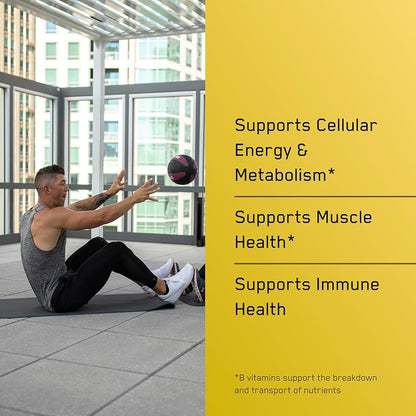 Supports Cellular Energy & Metabolism*

Supports Muscle Health*

Supports Immune Health

*B vitamins support the breakdown and transport of nutrients